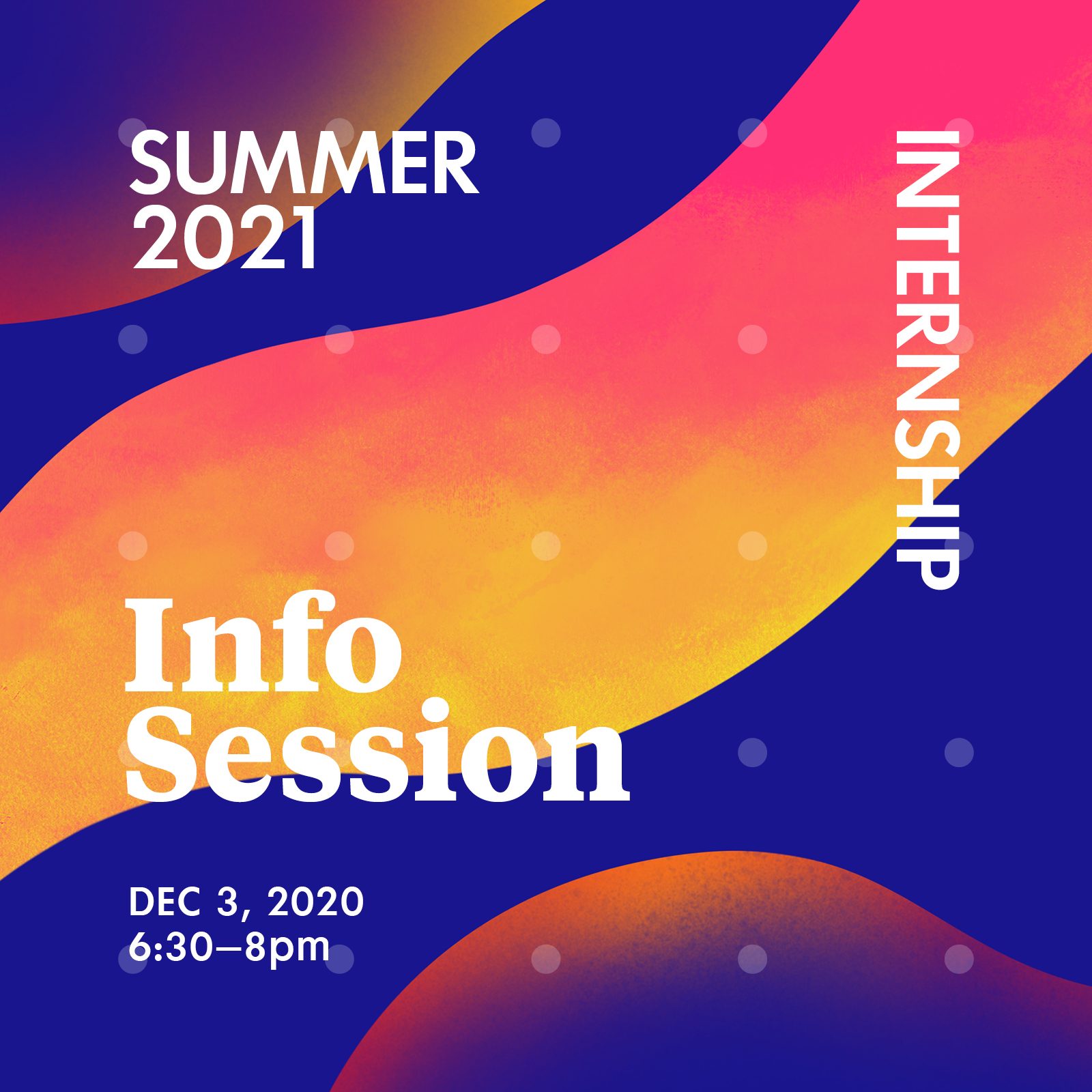 SUMMER 2021

INTERNSHIP

Info Session

DEC 3, 2020
6:30–8pm